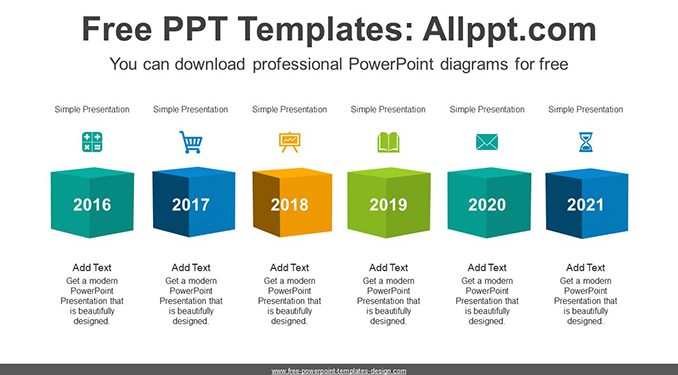 Free PPT Templates: Allppt.com

You can download professional PowerPoint diagrams for free

Simple Presentation

2016

Add Text

Get a modern PowerPoint Presentation that is beautifully designed.

Simple Presentation

2017

Add Text

Get a modern PowerPoint Presentation that is beautifully designed.

Simple Presentation

2018

Add Text

Get a modern PowerPoint Presentation that is beautifully designed.

Simple Presentation

2019

Add Text

Get a modern PowerPoint Presentation that is beautifully designed.

Simple Presentation

2020

Add Text

Get a modern PowerPoint Presentation that is beautifully designed.

Simple Presentation

2021

Add Text

Get a modern PowerPoint Presentation that is beautifully designed.

www.free-powerpoint-templates-design.com